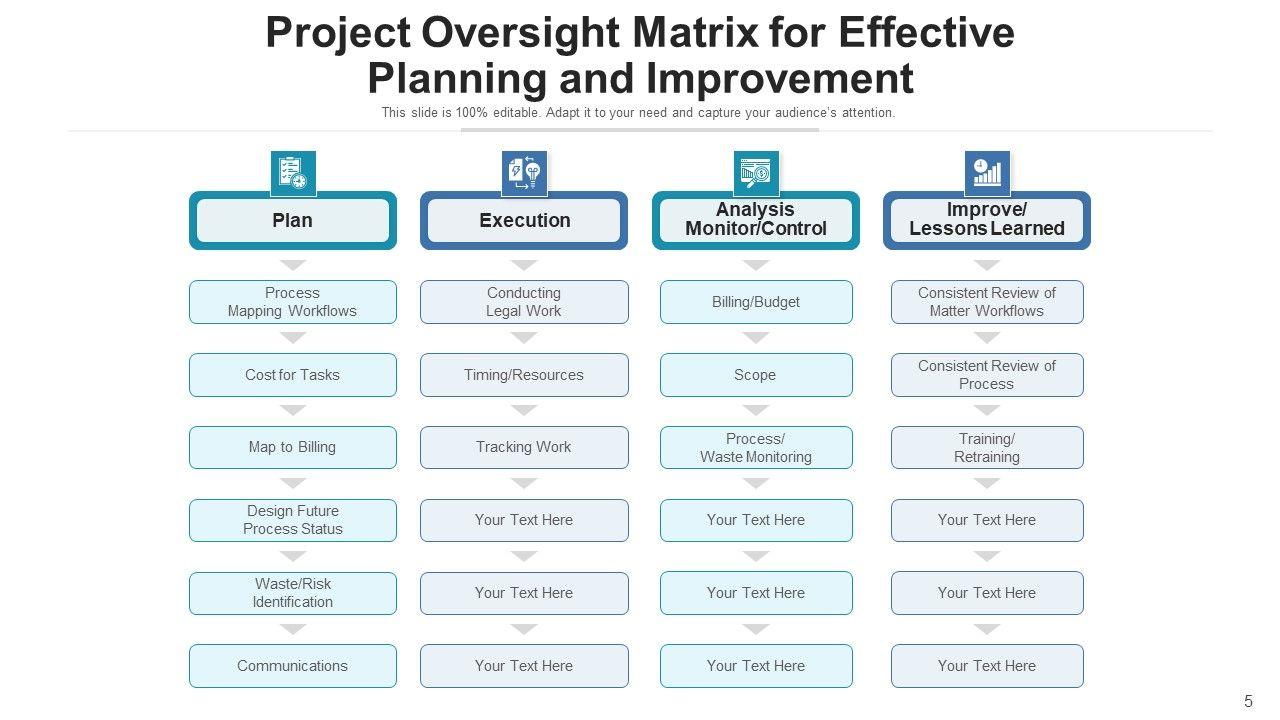 Project Oversight Matrix for Effective Planning and Improvement

This slide is 100% editable. Adapt it to your need and capture your audience's attention.

Plan

Process Mapping Workflows

Cost for Tasks

Map to Billing

Design Future Process Status

Waste/Risk Identification

Communications

Execution

Conducting Legal Work

Timing/Resources

Tracking Work

Your Text Here

Your Text Here

Your Text Here

Analysis Monitor/Control

Billing/Budget

Scope

Process/ Waste Monitoring

Your Text Here

Your Text Here

Your Text Here

Improve/ Lessons Learned

Consistent Review of Matter Workflows

Consistent Review of Process

Training/ Retraining

Your Text Here

Your Text Here

Your Text Here

5